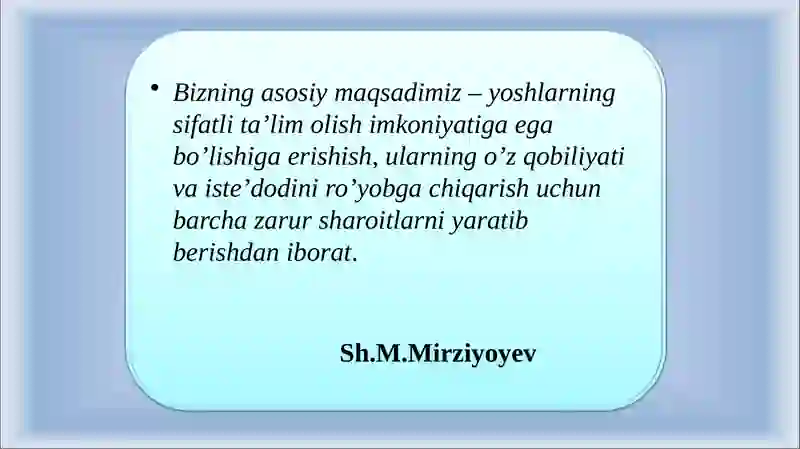 • Bizning asosiy maqsadimiz – yoshlarning sifatli ta’lim olish imkoniyatiga ega bo’lishiga erishish, ularning o’z qobiliyati va iste’dodini ro’yobga chiqarish uchun barcha zarur sharoitlarni yaratib berishdan iborat.

Sh.M.Mirziyoyev